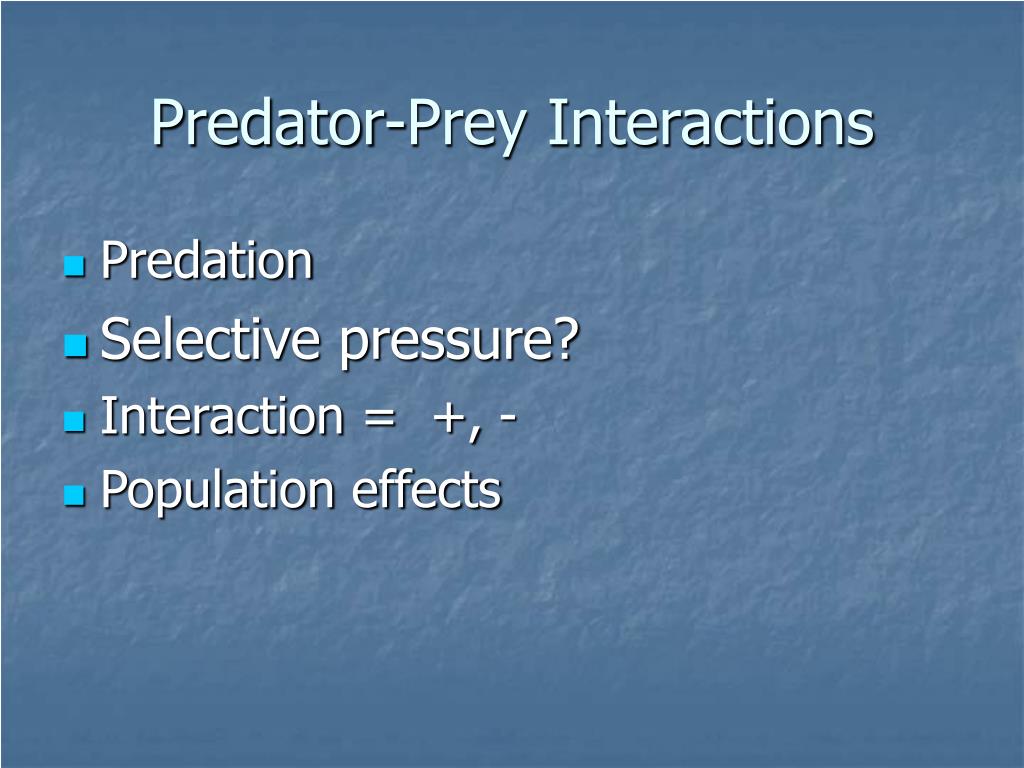 Predator-Prey Interactions

Predation
Selective pressure?
Interaction = +, -
Population effects